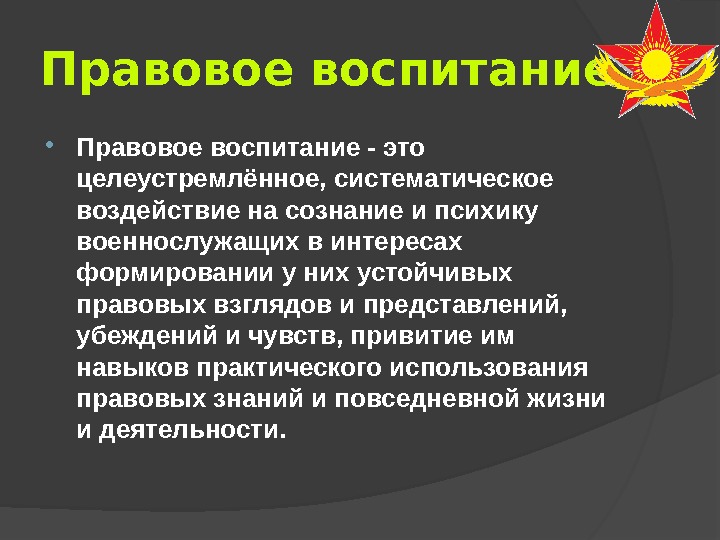 Правовое воспитание

Правовое воспитание - это целеустремлённое, систематическое воздействие на сознание и психику военнослужащих в интересах формировании у них устойчивых правовых взглядов и представлений, убеждений и чувств, привитие им навыков практического использования правовых знаний и повседневной жизни и деятельности.